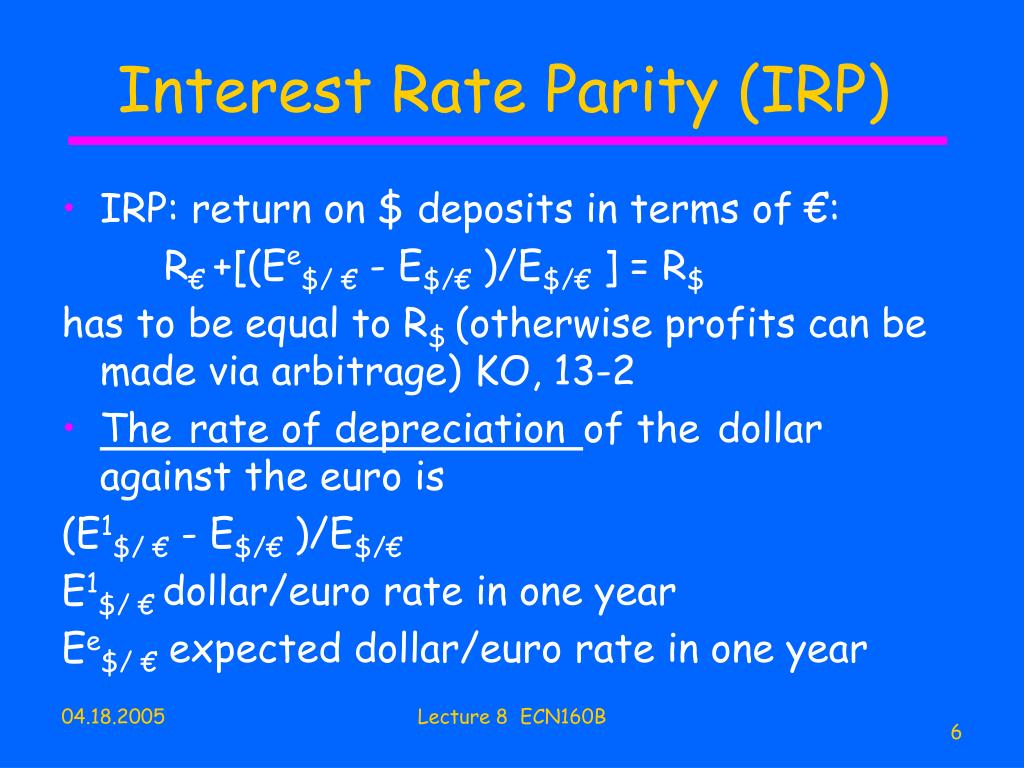 Interest Rate Parity (IRP)

• IRP: return on \$ deposits in terms of €:

$R_{€} + [(E^{e}_{\$/€} - E_{\$/€})/E_{\$/€}] = R_{\$}$

has to be equal to $R_{\$}$ (otherwise profits can be made via arbitrage) KO, 13-2

• The rate of depreciation of the dollar against the euro is

$(E^{1}_{\$/€} - E_{\$/€})/E_{\$/€}$

$E^{1}_{\$/€}$ dollar/euro rate in one year

$E^{e}_{\$/€}$ expected dollar/euro rate in one year

04.18.2005

Lecture 8 ECN160B

6